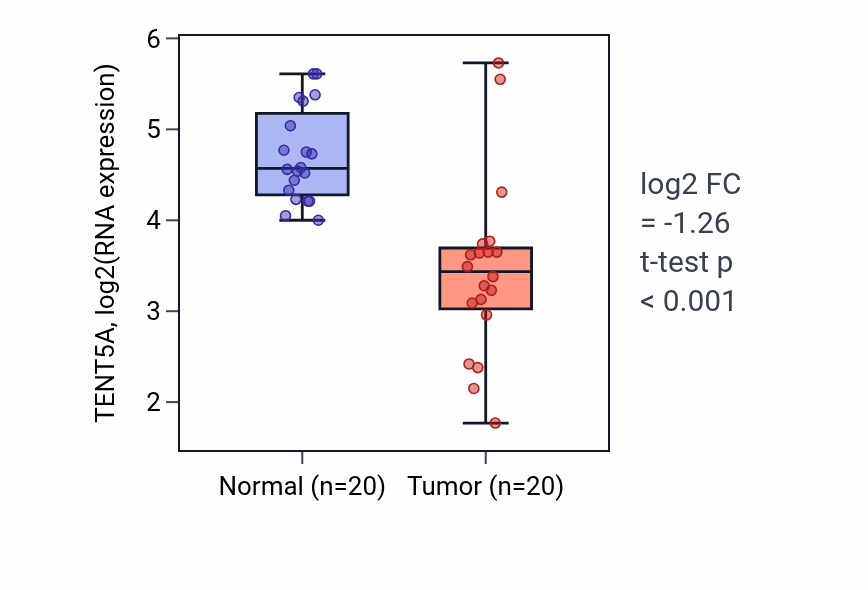 TENT5A, log2(RNA expression)

6
5
4
3
2

Normal (n=20)
Tumor (n=20)

log2 FC
= -1.26
t-test p
< 0.001